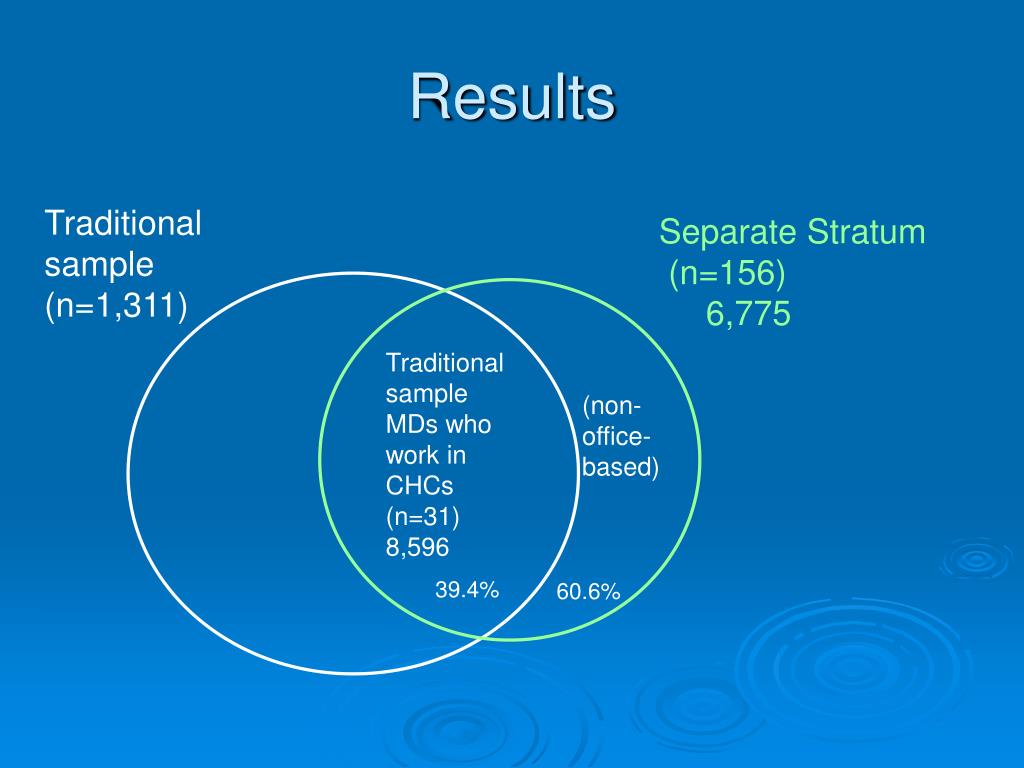 Results

Traditional sample (n=1,311)

Separate Stratum (n=156) 6,775

Traditional sample MDs who work in CHCs (n=31) 8,596

(non-office-based)

39.4%

60.6%